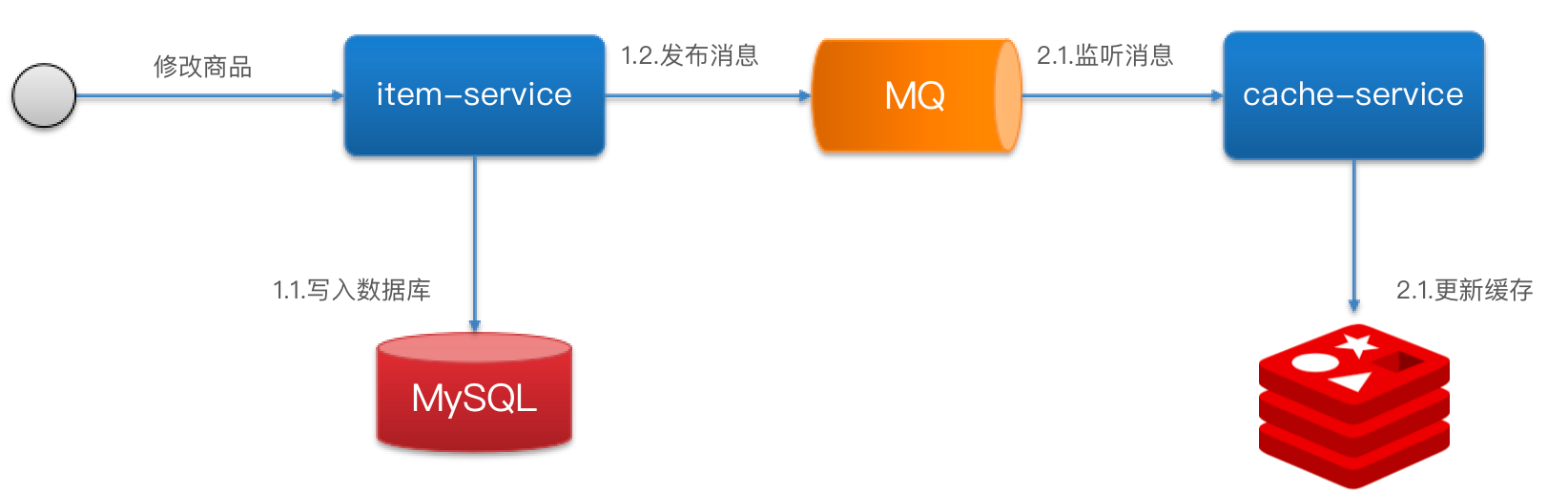 修改商品

item-service

1.2.发布消息

MQ

2.1.监听消息

cache-service

1.1.写入数据库

MySQL

2.1.更新缓存